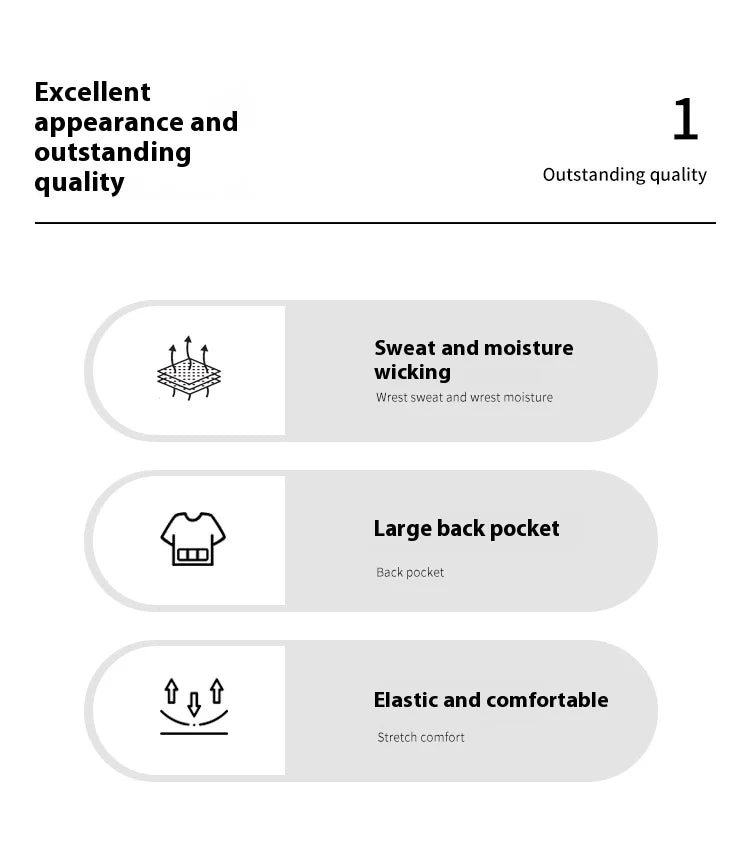 Excellent appearance and outstanding quality

1

Outstanding quality

Sweat and moisture wicking

Wrest sweat and wrest moisture

Large back pocket

Back pocket

Elastic and comfortable

Stretch comfort